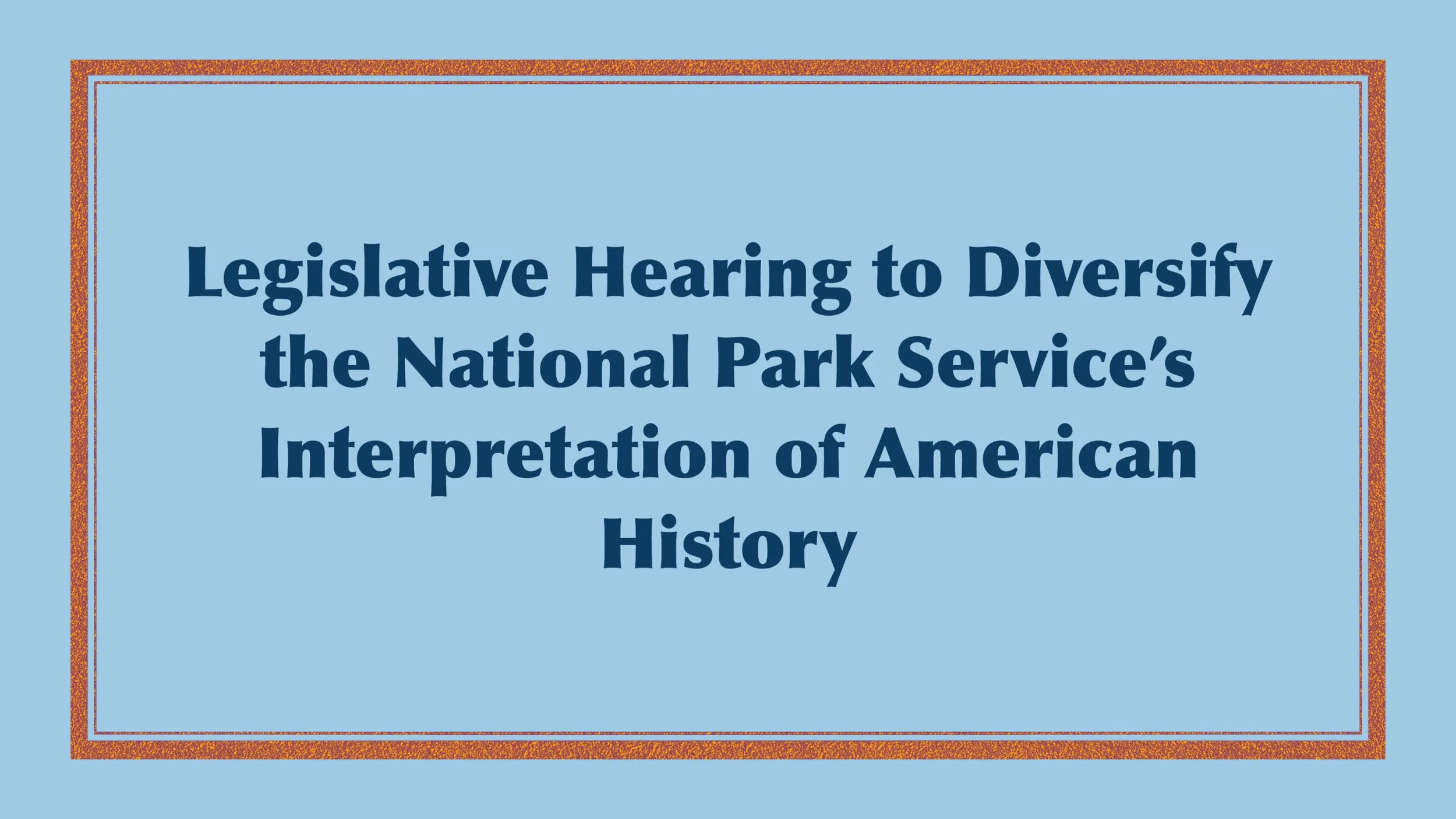 Legislative Hearing to Diversify the National Park Service's Interpretation of American History